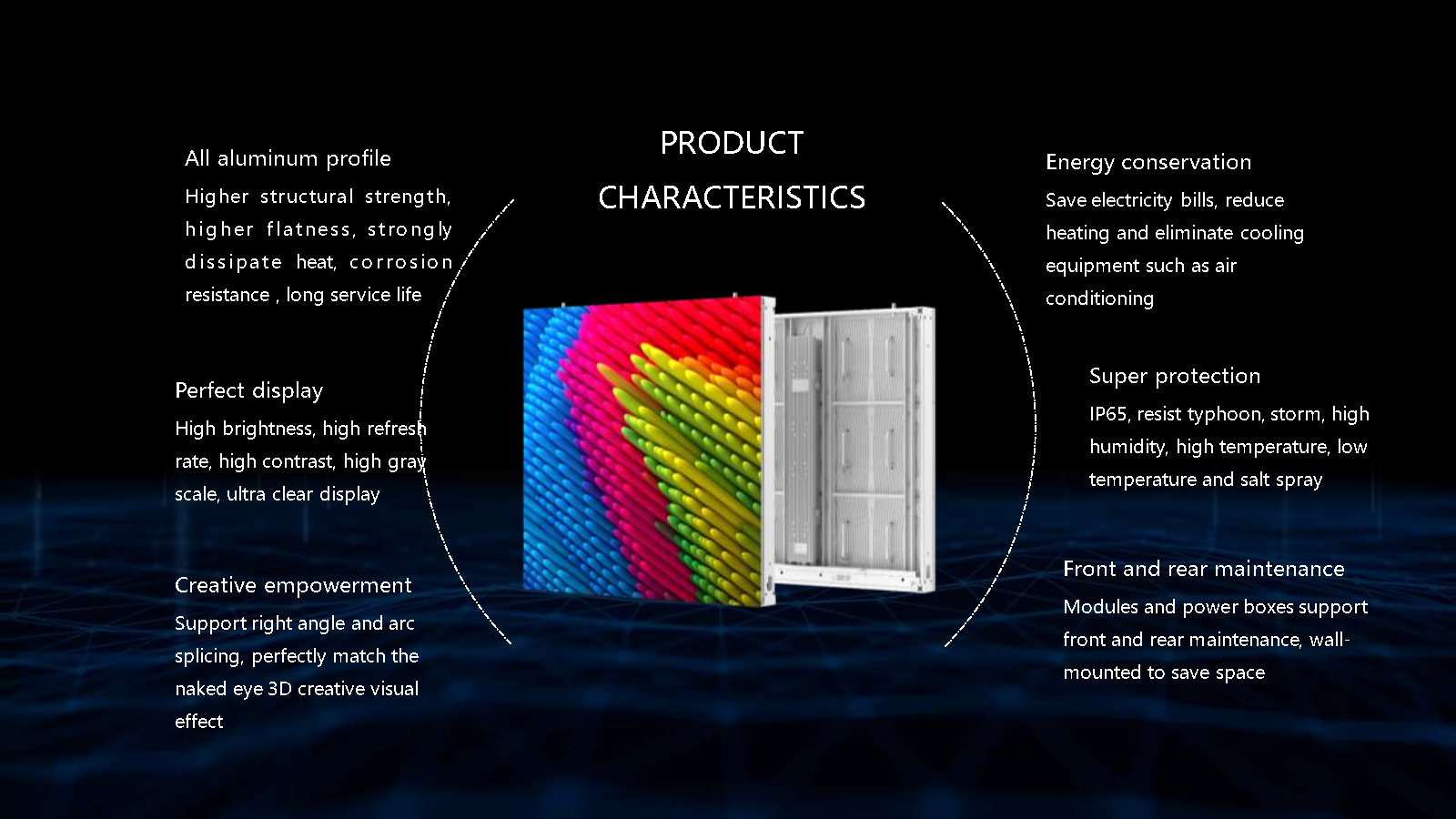 PRODUCT CHARACTERISTICS

All aluminum profile

Higher structural strength, higher flatness, strongly dissipate heat, corrosion resistance , long service life

Perfect display

High brightness, high refresh rate, high contrast, high gray scale, ultra clear display

Creative empowerment

Support right angle and arc splicing, perfectly match the naked eye 3D creative visual effect

Energy conservation

Save electricity bills, reduce heating and eliminate cooling equipment such as air conditioning

Super protection

IP65, resist typhoon, storm, high humidity, high temperature, low temperature and salt spray

Front and rear maintenance

Modules and power boxes support front and rear maintenance, wall-mounted to save space